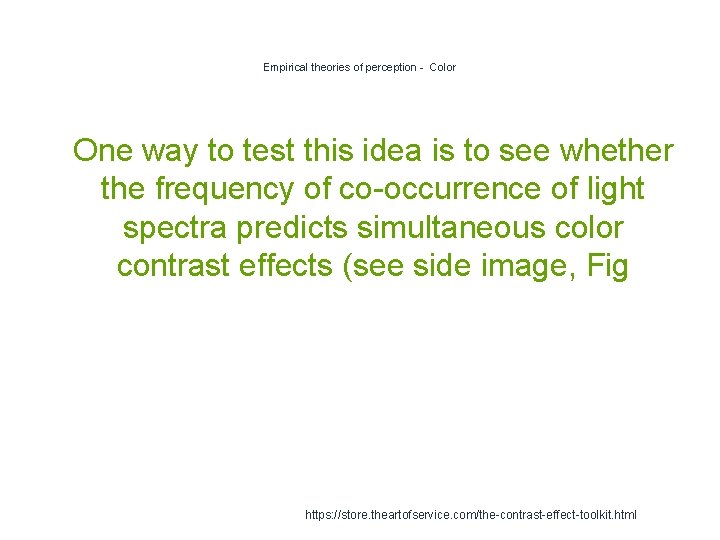 Empirical theories of perception -  Color

One way to test this idea is to see whether the frequency of co-occurrence of light spectra predicts simultaneous color contrast effects (see side image, Fig

https://store.theartofservice.com/the-contrast-effect-toolkit.html